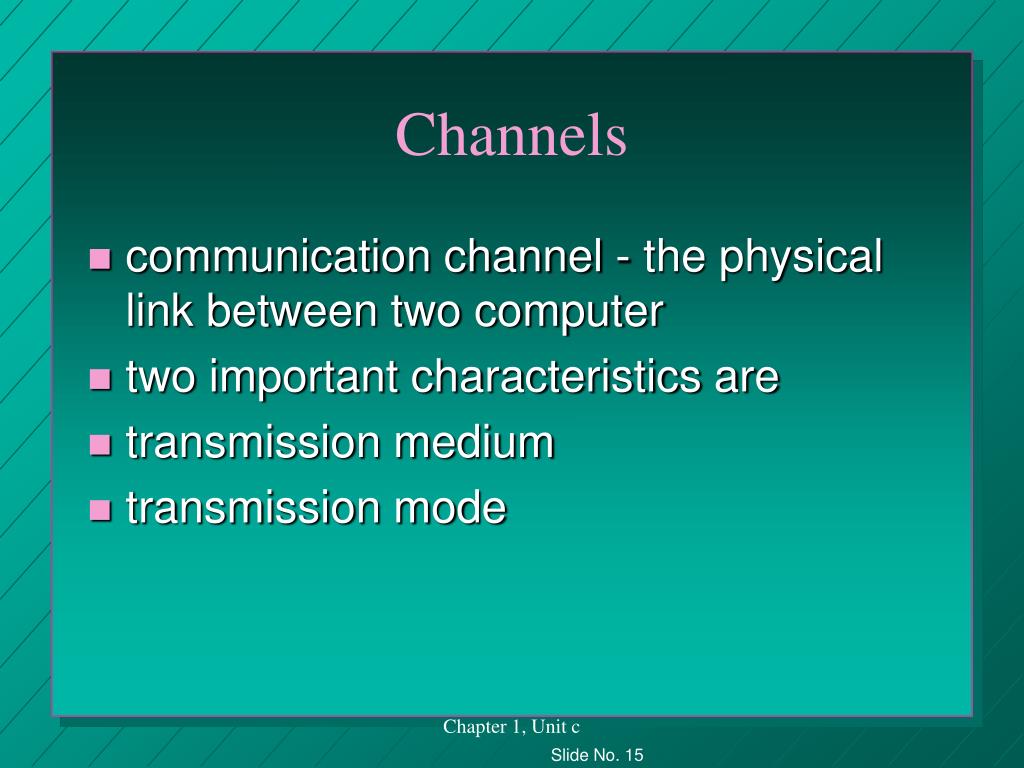 Channels

- communication channel - the physical link between two computer
- two important characteristics are
- transmission medium
- transmission mode

Chapter 1, Unit c

Slide No. 15